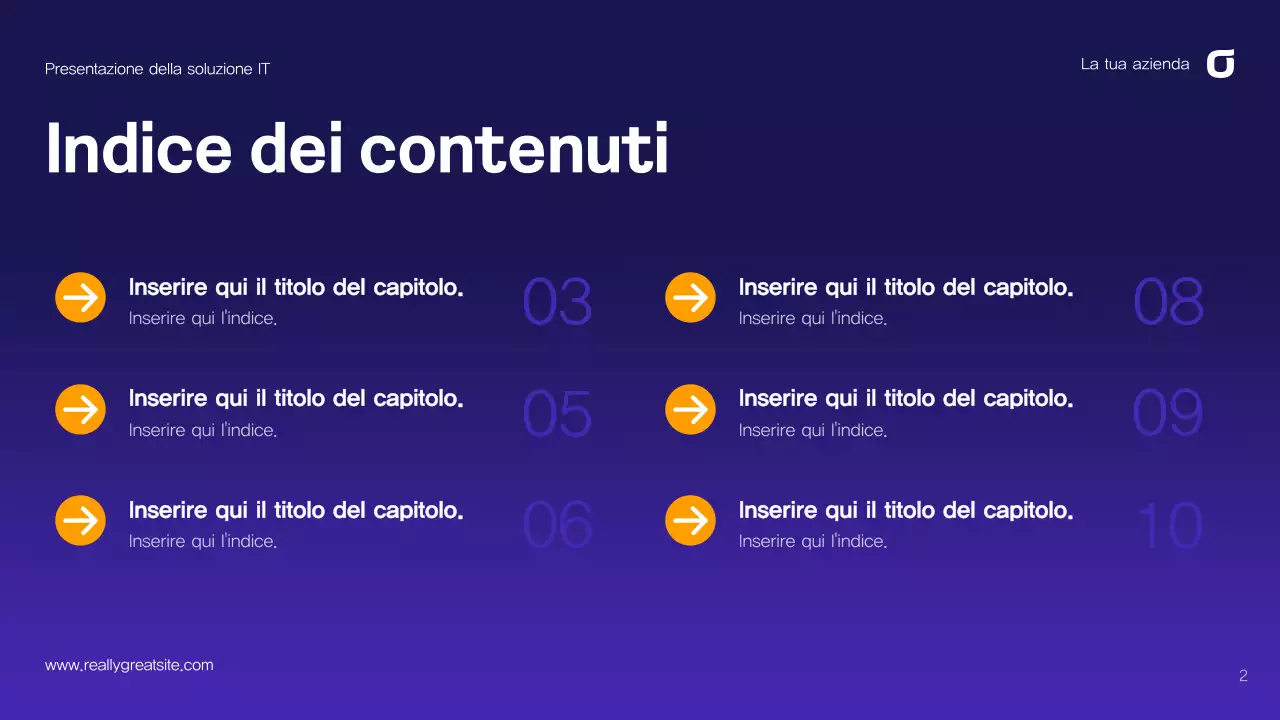 Presentazione della soluzione IT

La tua azienda

Indice dei contenuti

Inserire qui il titolo del capitolo.
Inserire qui l'indice.
03

Inserire qui il titolo del capitolo.
Inserire qui l'indice.
05

Inserire qui il titolo del capitolo.
Inserire qui l'indice.
06

Inserire qui il titolo del capitolo.
Inserire qui l'indice.
08

Inserire qui il titolo del capitolo.
Inserire qui l'indice.
09

Inserire qui il titolo del capitolo.
Inserire qui l'indice.
10

www.reallygreatsite.com

2